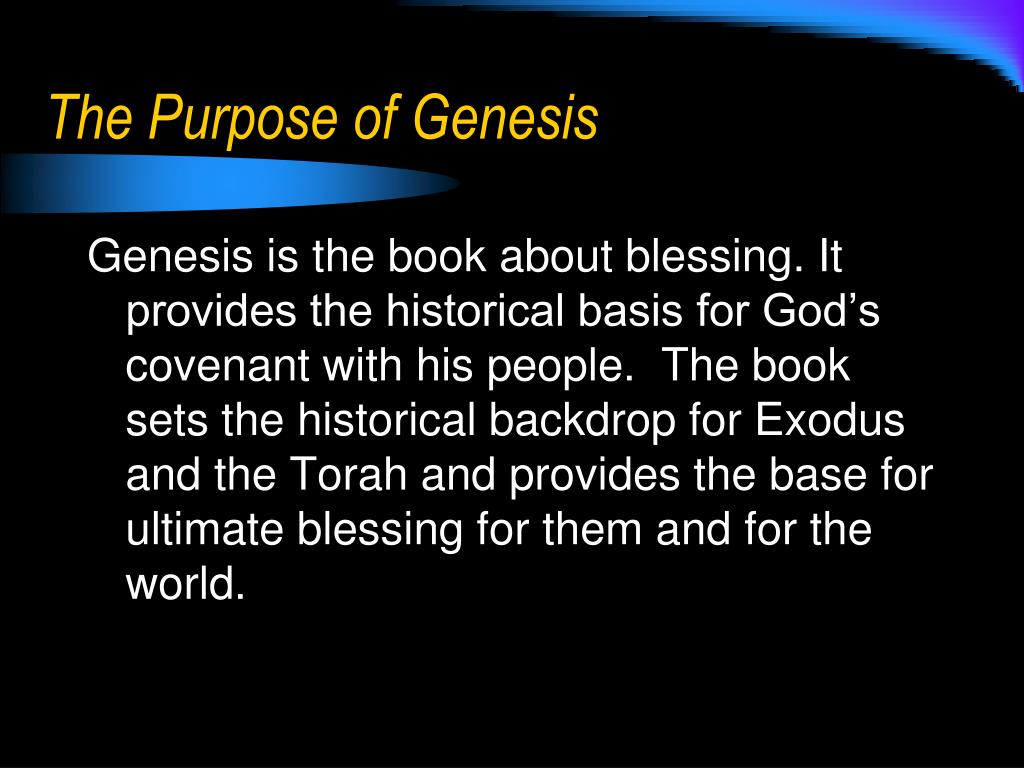 The Purpose of Genesis

Genesis is the book about blessing. It provides the historical basis for God’s covenant with his people.  The book sets the historical backdrop for Exodus and the Torah and provides the base for ultimate blessing for them and for the world.